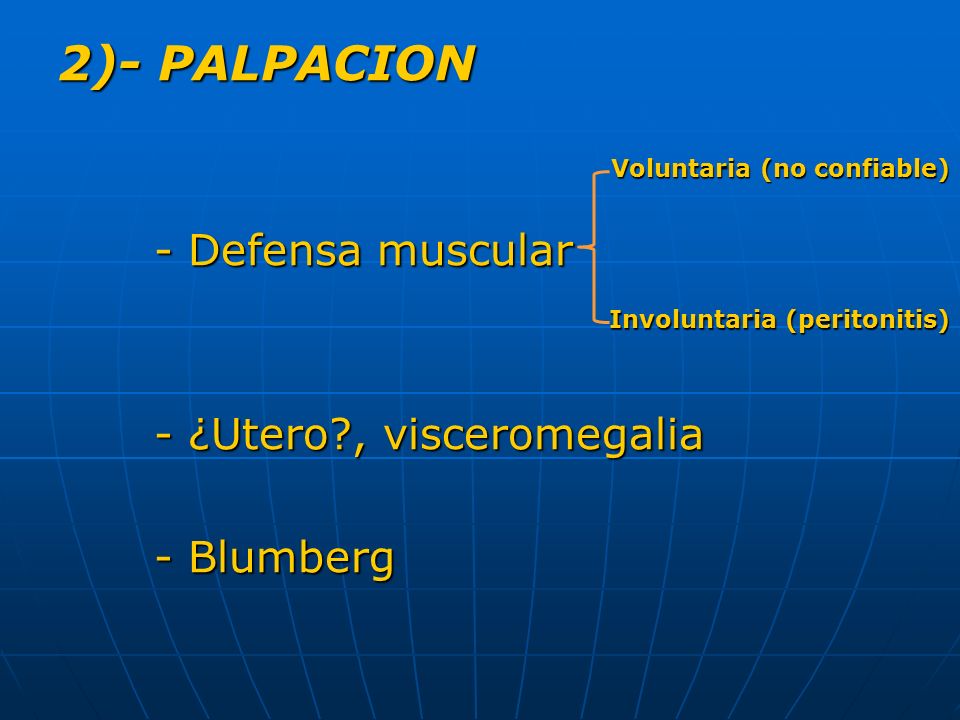 2)- PALPACION

- Defensa muscular

Voluntaria (no confiable)

Involuntaria (peritonitis)

- ¿Utero?, visceromegalia

- Blumberg